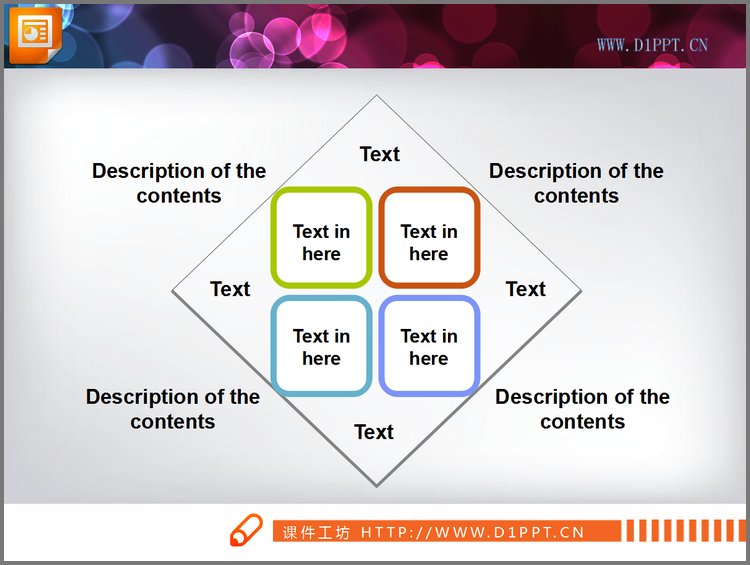 WWW.D1PPT.CN

Text

Description of the contents

Description of the contents

Text in here

Text in here

Text

Text

Text in here

Text in here

Description of the contents

Description of the contents

Text

课件工坊 HTTP://WWW.D1PPT.CN